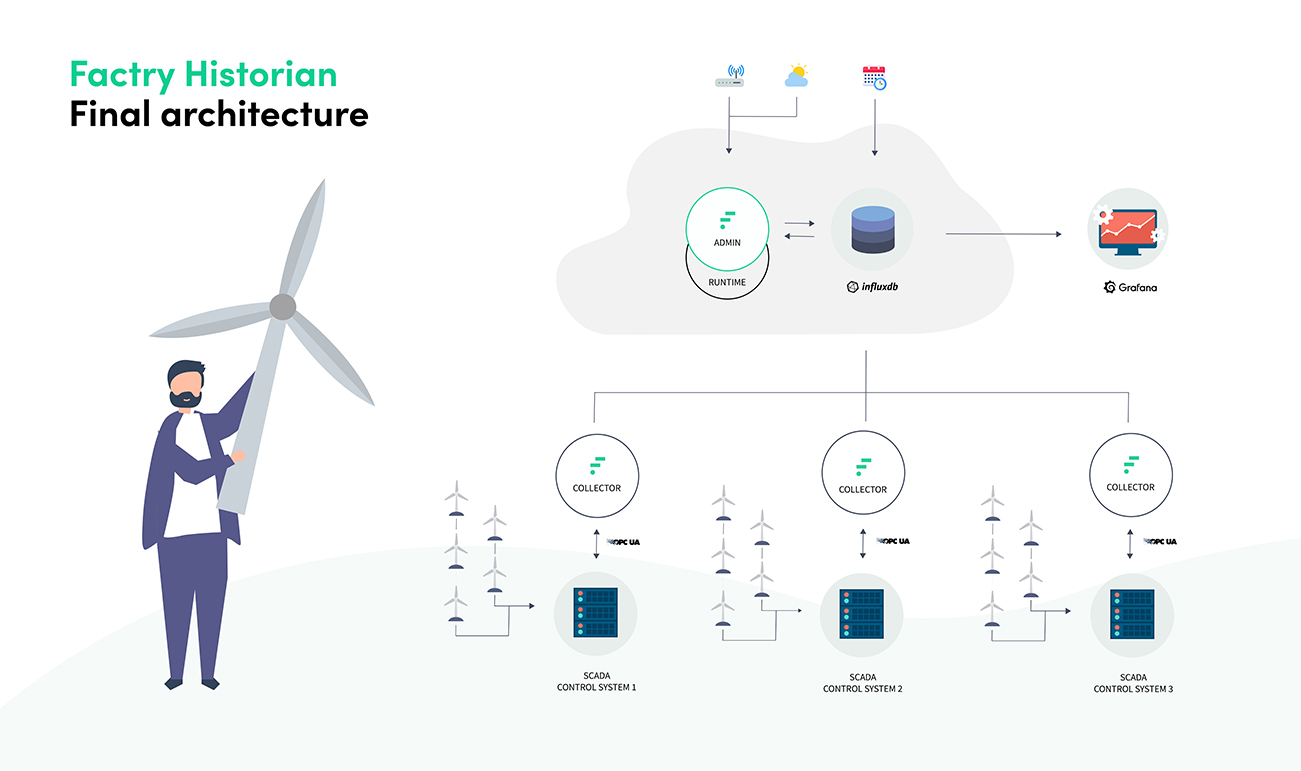 Factry Historian
Final architecture

ADMIN
RUNTIME

influxdb

Grafana

COLLECTOR
OPC UA
SCADA
CONTROL SYSTEM 1

COLLECTOR
OPC UA
SCADA
CONTROL SYSTEM 2

COLLECTOR
OPC UA
SCADA
CONTROL SYSTEM 3